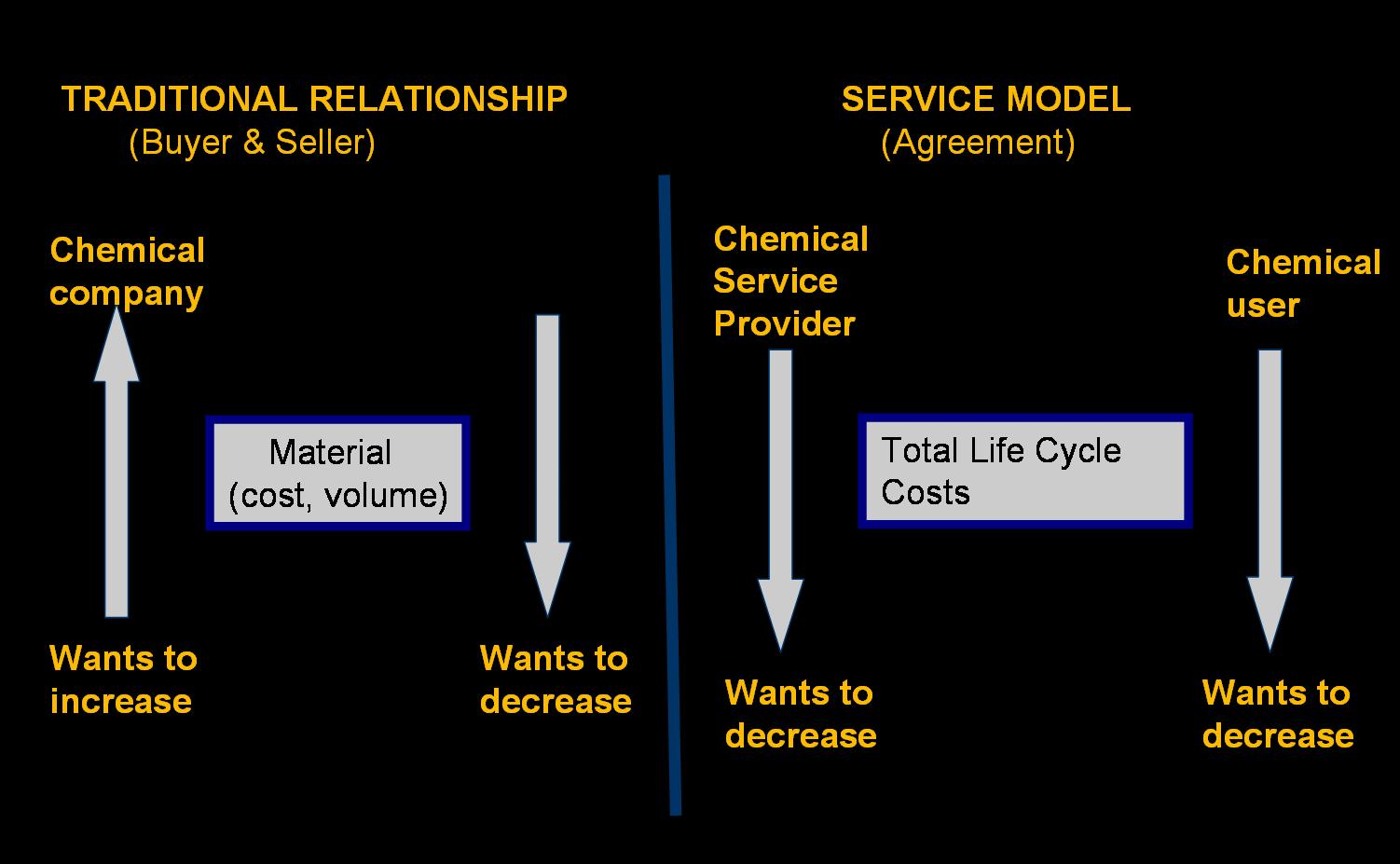 TRADITIONAL RELATIONSHIP
(Buyer & Seller)

Chemical company

Material
(cost, volume)

Wants to increase

Wants to decrease

SERVICE MODEL
(Agreement)

Chemical Service Provider

Chemical user

Total Life Cycle Costs

Wants to decrease

Wants to decrease